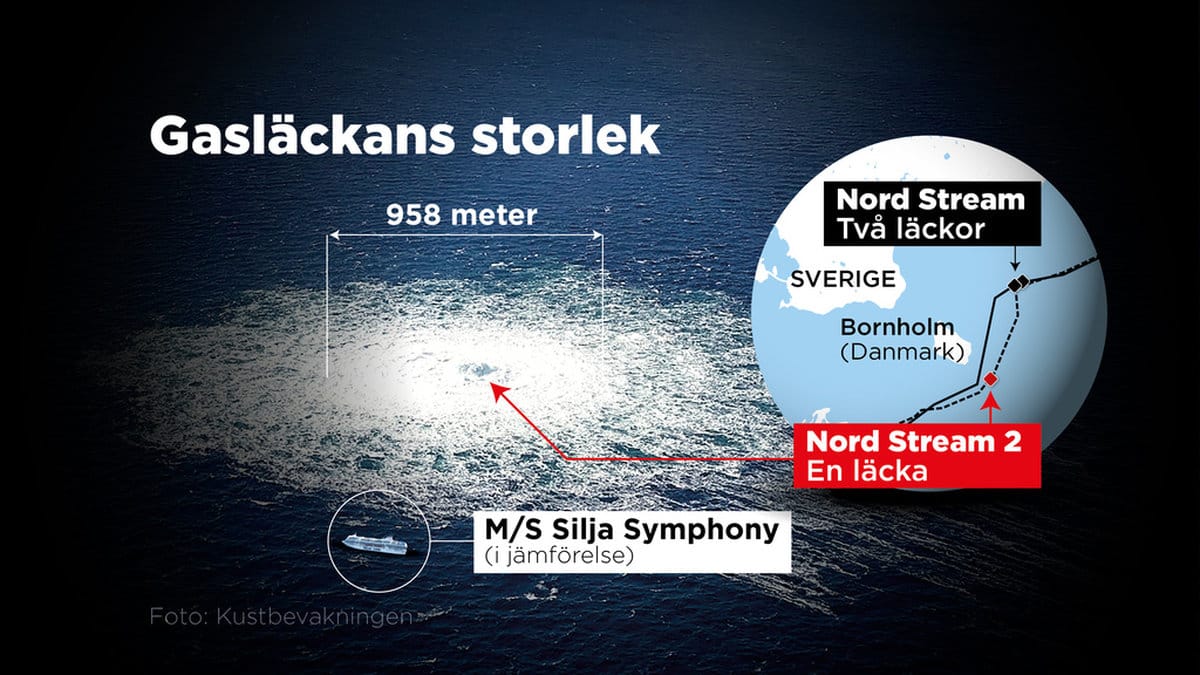 Gasläckans storlek

958 meter

Nord Stream
Två läckor

SVERIGE

Bornholm
(Danmark)

Nord Stream 2
En läcka

M/S Silja Symphony
(i jämförelse)

Foto: Kustbevakningen